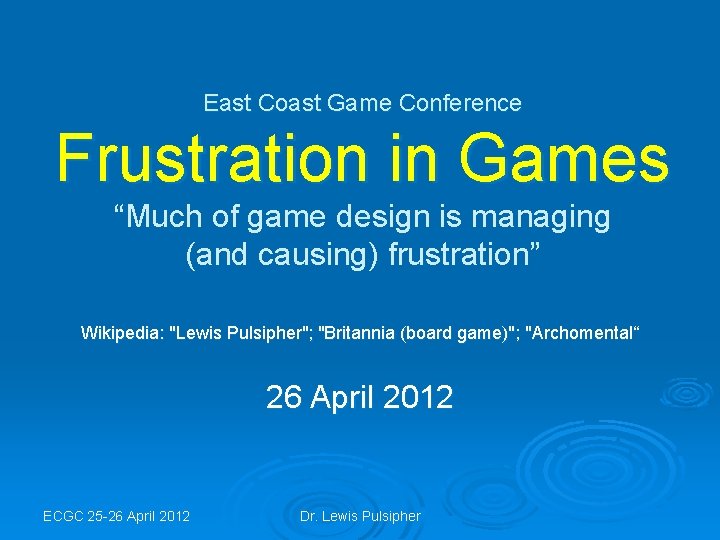 East Coast Game Conference

Frustration in Games

“Much of game design is managing (and causing) frustration”

Wikipedia: "Lewis Pulsipher"; "Britannia (board game)"; "Archomental“

26 April 2012

ECGC 25-26 April 2012

Dr. Lewis Pulsipher